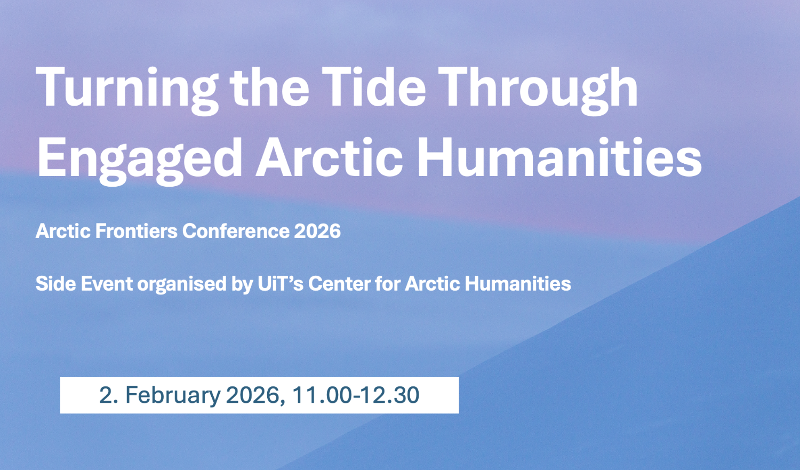 Turning the Tide Through Engaged Arctic Humanities

Arctic Frontiers Conference 2026

Side Event organised by UiT's Center for Arctic Humanities

2. February 2026, 11.00-12.30